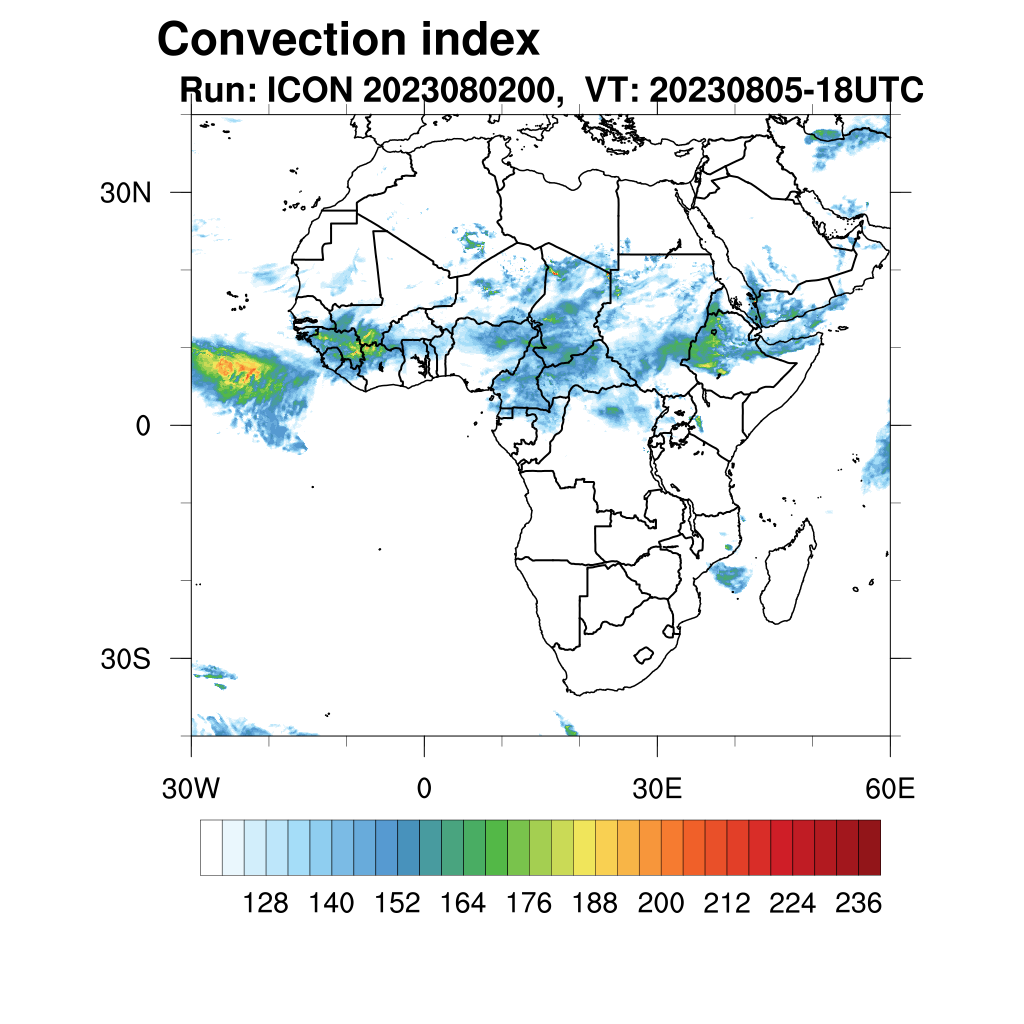 Convection index
Run: ICON 2023080200, VT: 20230805-18UTC

30N
0
30S

30W
0
30E
60E

128 140 152 164 176 188 200 212 224 236